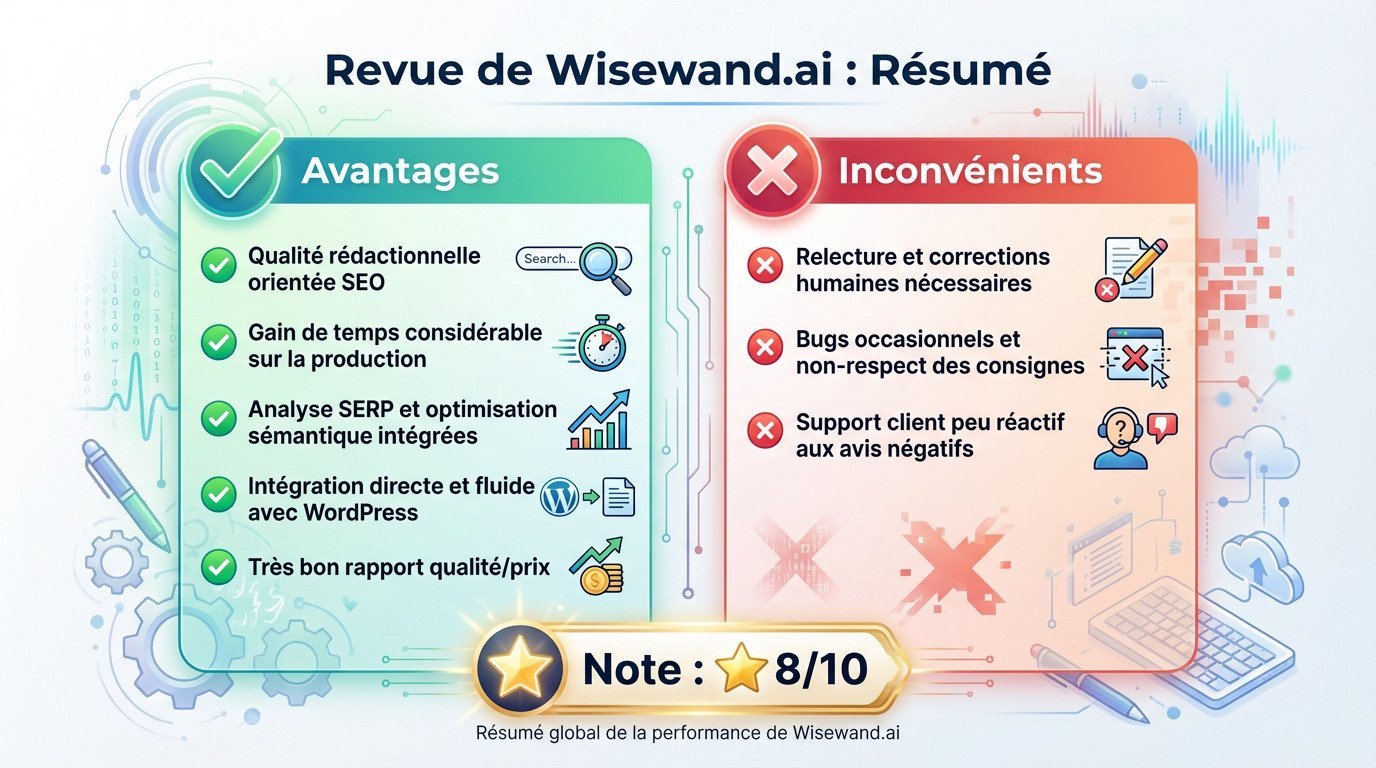 Revue de Wisewand.ai : Résumé

Avantages

Qualité rédactionnelle orientée SEO

Search...

Gain de temps considérable sur la production

Analyse SERP et optimisation sémantique intégrées

Intégration directe et fluide avec WordPress

Très bon rapport qualité/prix

Inconvénients

Relecture et corrections humaines nécessaires

Bugs occasionnels et non-respect des consignes

Support client peu réactif aux avis négatifs

Note : 8/10

Résumé global de la performance de Wisewand.ai